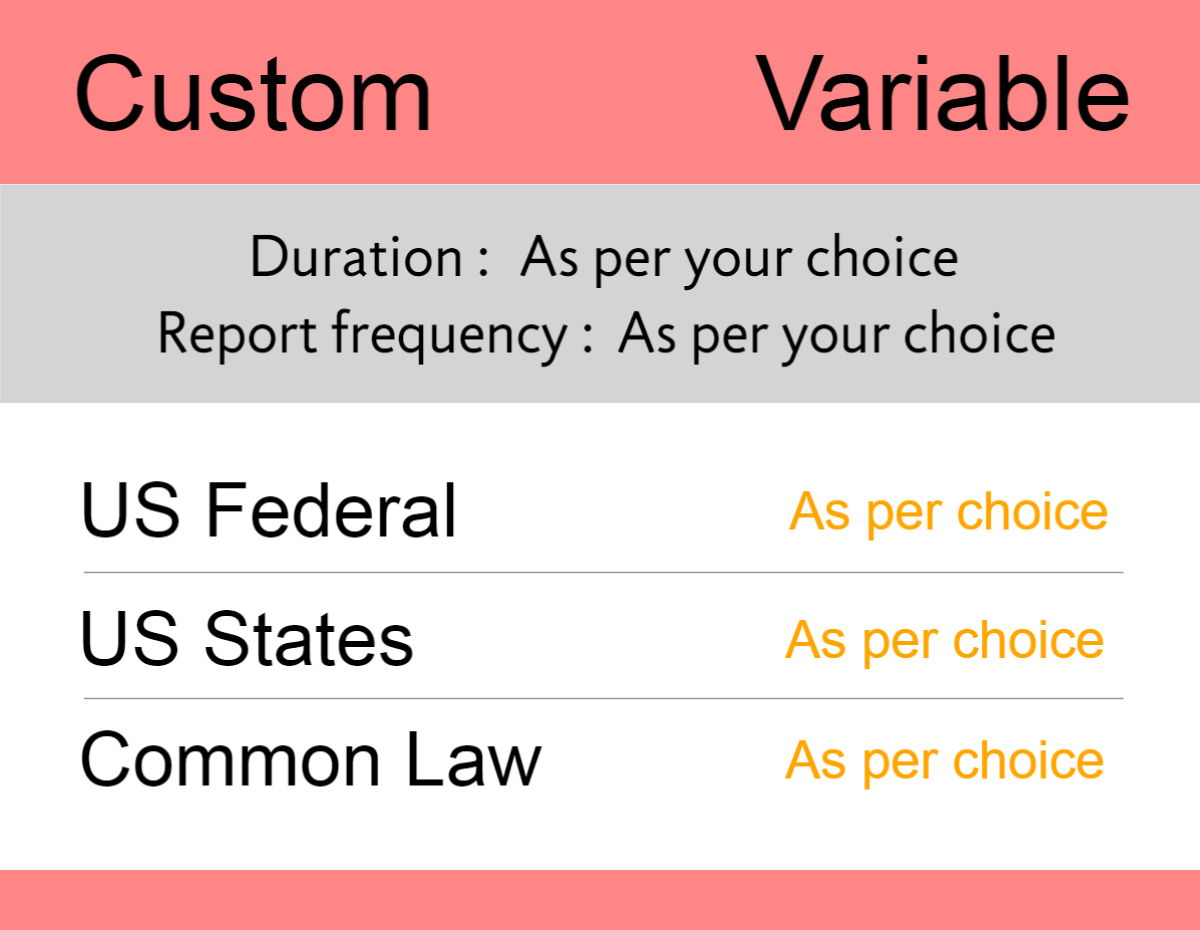 Custom Variable

Duration : As per your choice
Report frequency : As per your choice

US Federal As per choice

US States As per choice

Common Law As per choice